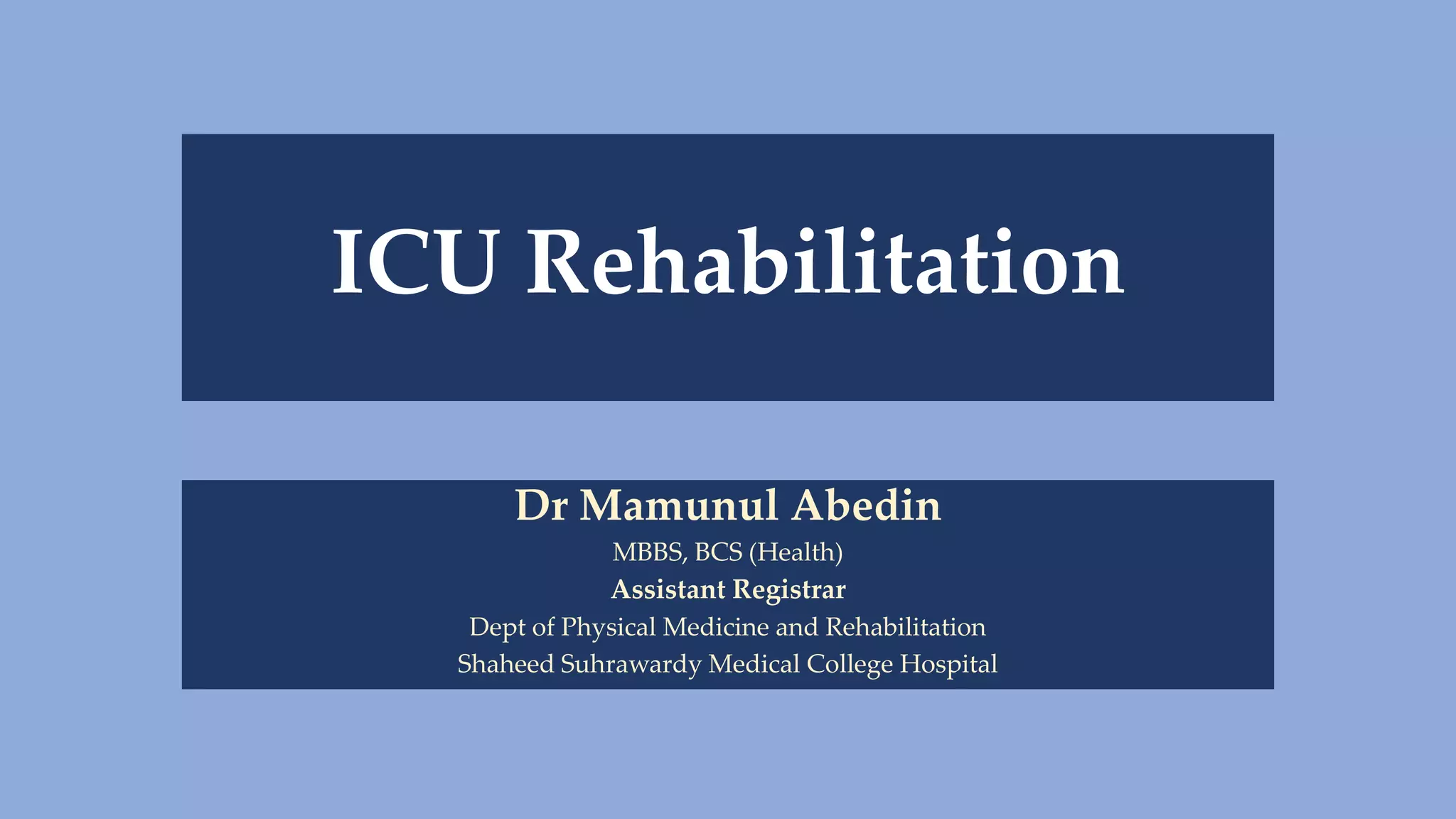 ICU Rehabilitation

Dr Mamunul Abedin
MBBS, BCS (Health)
Assistant Registrar
Dept of Physical Medicine and Rehabilitation
Shaheed Suhrawardy Medical College Hospital